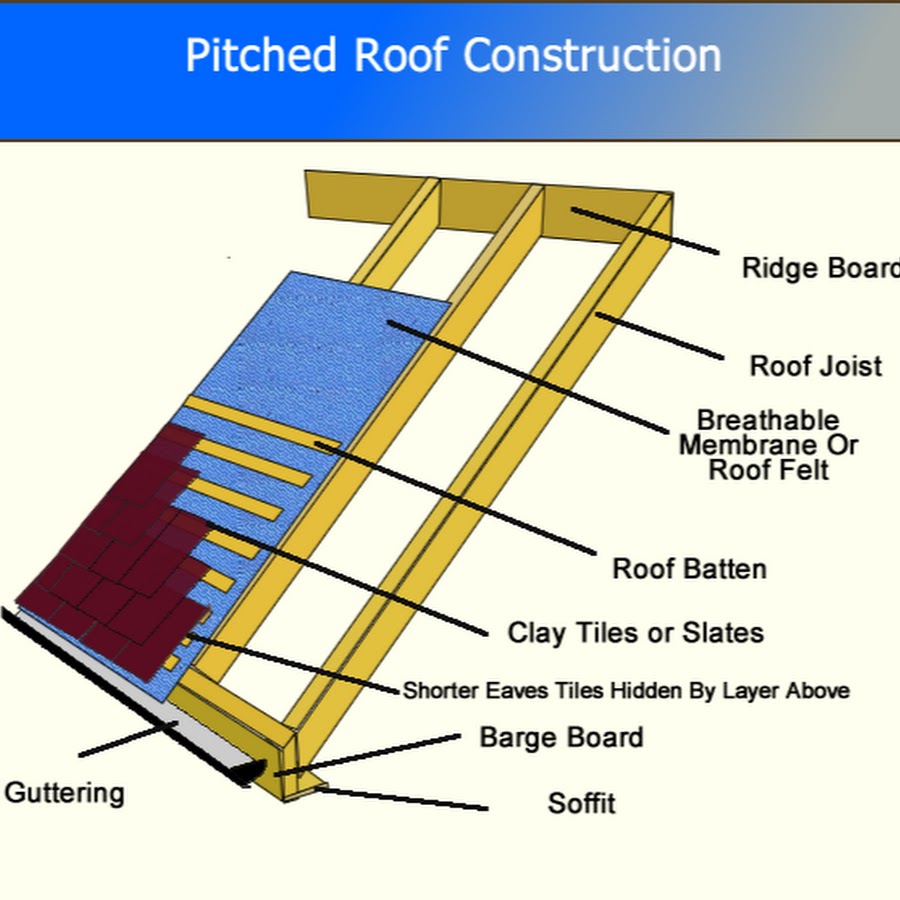 Pitched Roof Construction

Ridge Board

Roof Joist

Breathable Membrane Or Roof Felt

Roof Batten

Clay Tiles or Slates

Shorter Eaves Tiles Hidden By Layer Above

Barge Board

Guttering

Soffit